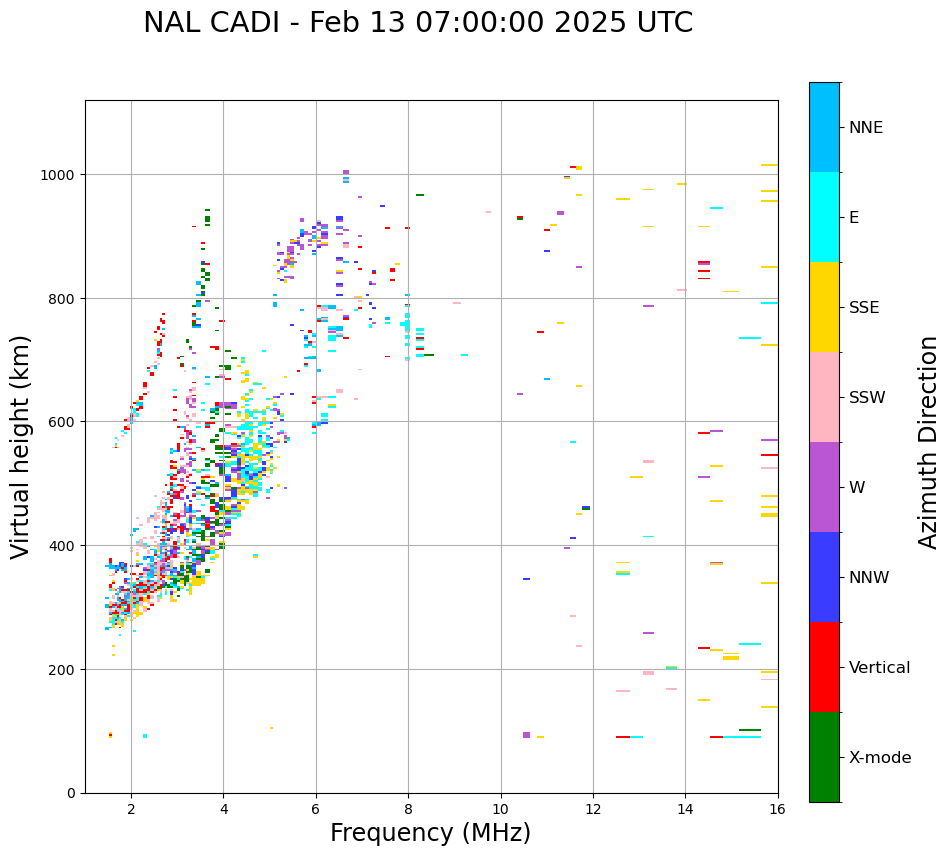 NAL CADI - Feb 13 07:00:00 2025 UTC

Virtual height (km)

1000
800
600
400
200
0

2
4
6
8
10
12
14
16

Frequency (MHz)

NNE
E
SSE
SSW
W
NNW
Vertical
X-mode

Azimuth Direction